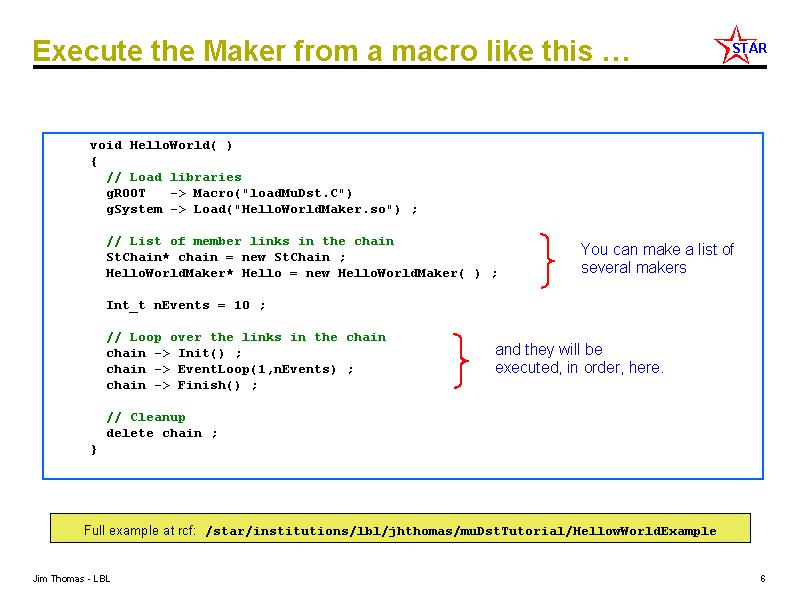 Execute the Maker from a macro like this …

STAR

void HelloWorld( )
{
  // Load libraries
  gROOT    -> Macro("loadMuDst.C")
  gSystem -> Load("HelloWorldMaker.so") ;

  // List of member links in the chain
  StChain* chain = new StChain ;
  HelloWorldMaker* Hello = new HelloWorldMaker( ) ;

  Int_t nEvents = 10 ;

  // Loop over the links in the chain
  chain -> Init() ;
  chain -> EventLoop(1,nEvents) ;
  chain -> Finish() ;

  // Cleanup
  delete chain ;
}

You can make a list of several makers

and they will be executed, in order, here.

Full example at rcf: /star/institutions/lbl/jhthomas/muDstTutorial/HellowWorldExample

Jim Thomas - LBL

6